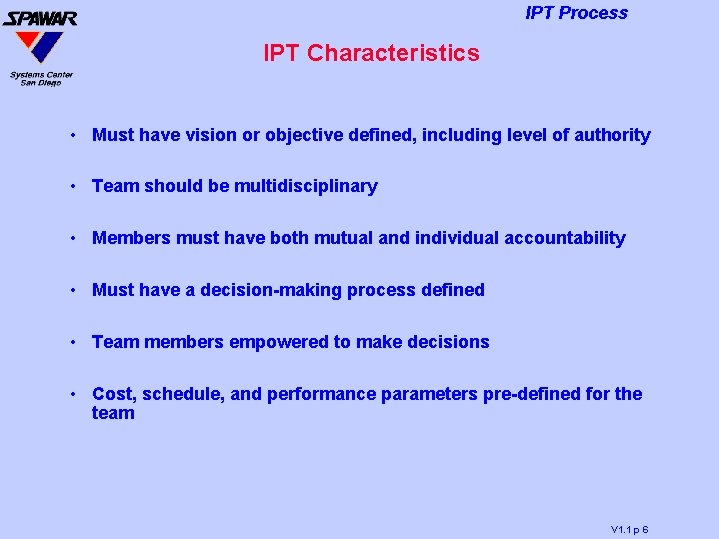 SPAWAR
Systems Center
San Diego

IPT Process

IPT Characteristics

• Must have vision or objective defined, including level of authority

• Team should be multidisciplinary

• Members must have both mutual and individual accountability

• Must have a decision-making process defined

• Team members empowered to make decisions

• Cost, schedule, and performance parameters pre-defined for the team

V1.1 p 6